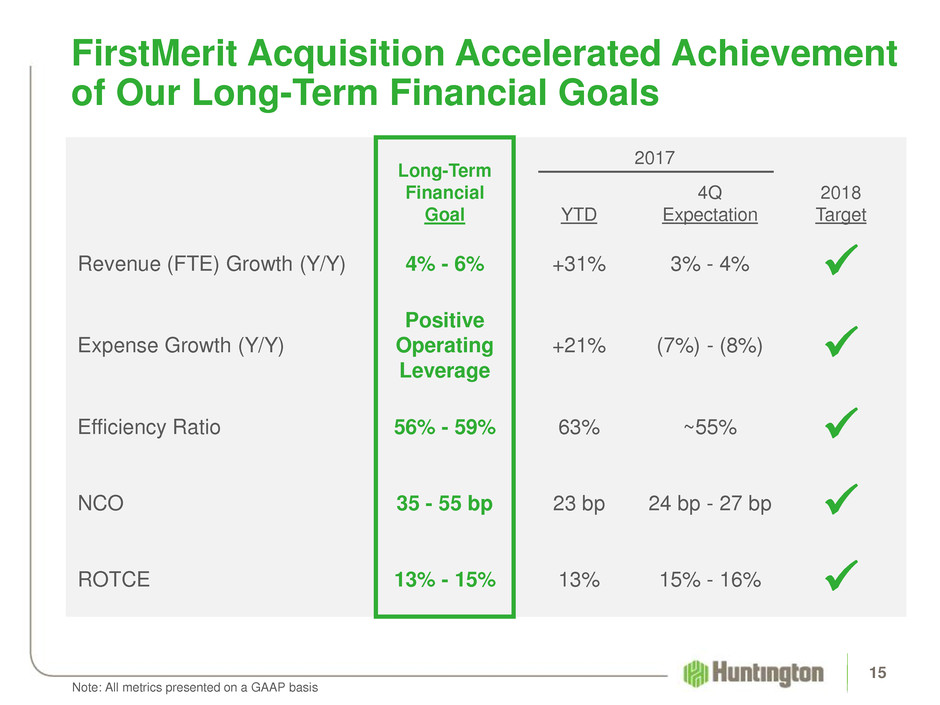 FirstMerit Acquisition Accelerated Achievement of Our Long-Term Financial Goals

| | Long-Term Financial Goal | 2017 YTD | 2017 4Q Expectation | 2018 Target |
|---|---|---|---|---|
| Revenue (FTE) Growth (Y/Y) | 4% - 6% | +31% | 3% - 4% | ✓ |
| Expense Growth (Y/Y) | Positive Operating Leverage | +21% | (7%) - (8%) | ✓ |
| Efficiency Ratio | 56% - 59% | 63% | ~55% | ✓ |
| NCO | 35 - 55 bp | 23 bp | 24 bp - 27 bp | ✓ |
| ROTCE | 13% - 15% | 13% | 15% - 16% | ✓ |

Note: All metrics presented on a GAAP basis

Huntington

15